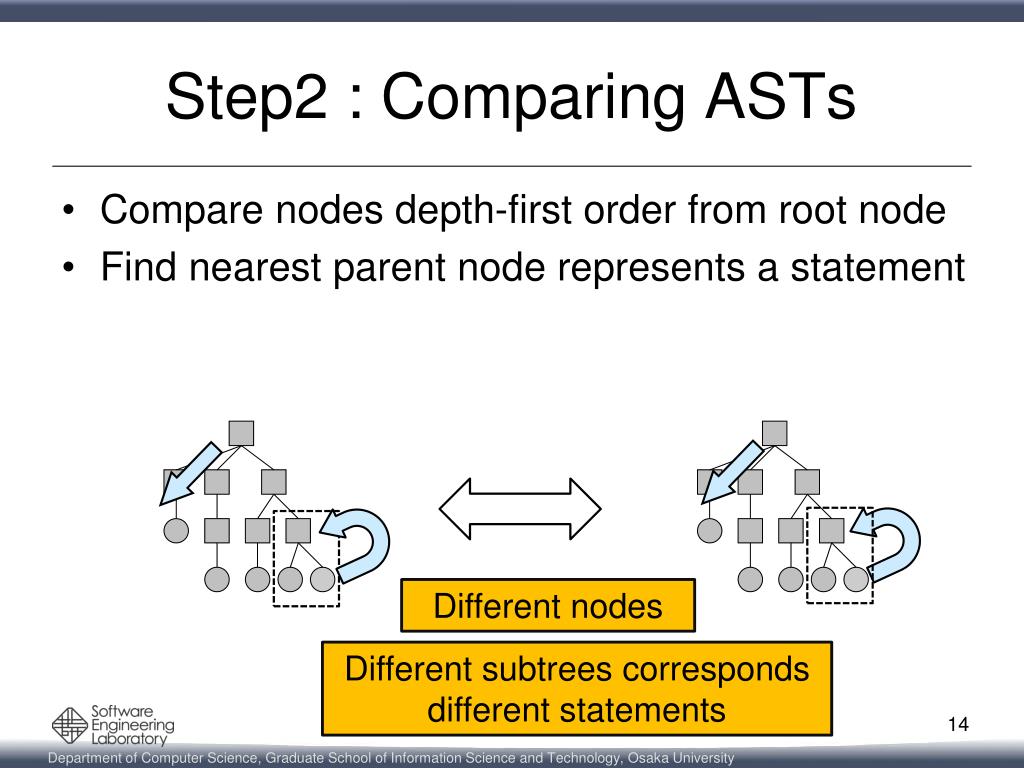 Step2 : Comparing ASTs

• Compare nodes depth-first order from root node
• Find nearest parent node represents a statement

Different nodes

Different subtrees corresponds different statements

Software Engineering Laboratory

14

Department of Computer Science, Graduate School of Information Science and Technology, Osaka University